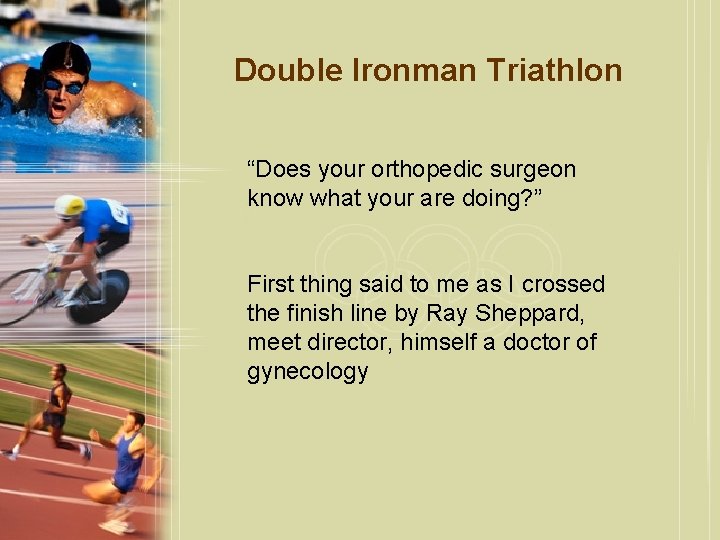 Double Ironman Triathlon

“Does your orthopedic surgeon know what your are doing?”

First thing said to me as I crossed the finish line by Ray Sheppard, meet director, himself a doctor of gynecology